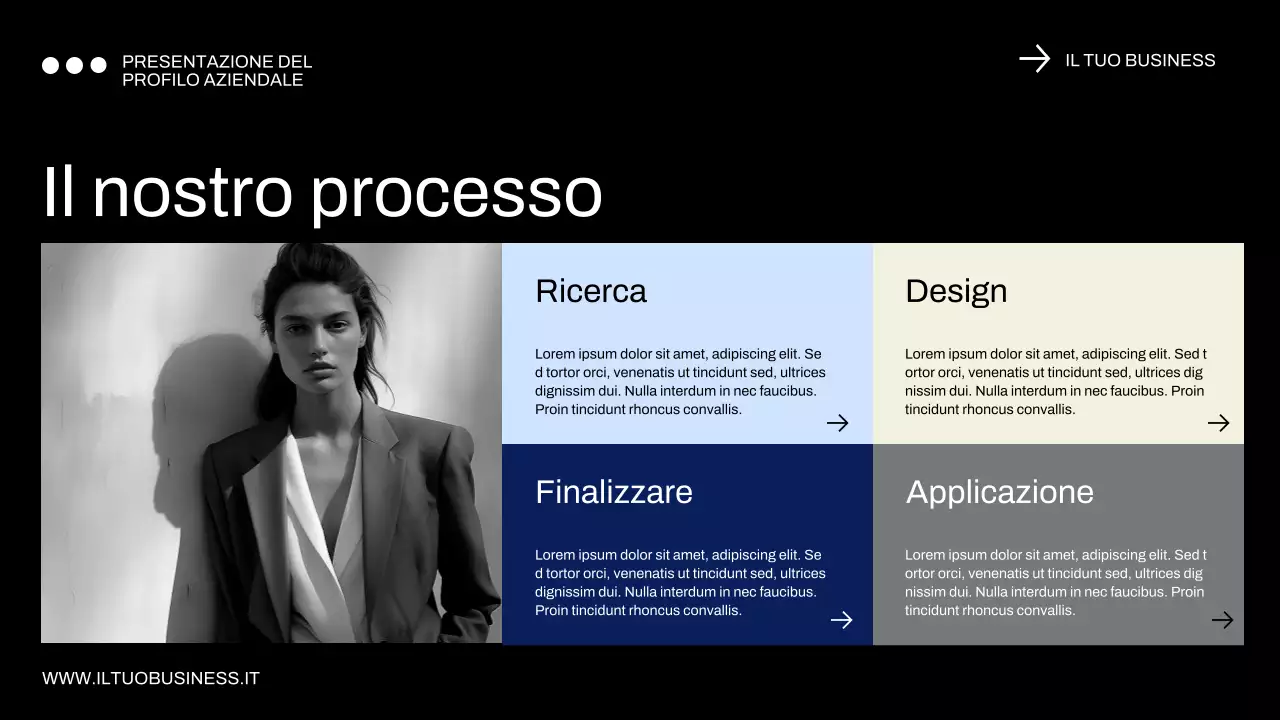 PRESENTAZIONE DEL PROFILO AZIENDALE

IL TUO BUSINESS

Il nostro processo

Ricerca

Lorem ipsum dolor sit amet, adipiscing elit. Se d tortor orci, venenatis ut tincidunt sed, ultrices dignissim dui. Nulla interdum in nec faucibus. Proin tincidunt rhoncus convallis.

Design

Lorem ipsum dolor sit amet, adipiscing elit. Sed t ortor orci, venenatis ut tincidunt sed, ultrices dig nissim dui. Nulla interdum in nec faucibus. Proin tincidunt rhoncus convallis.

Finalizzare

Lorem ipsum dolor sit amet, adipiscing elit. Se d tortor orci, venenatis ut tincidunt sed, ultrices dignissim dui. Nulla interdum in nec faucibus. Proin tincidunt rhoncus convallis.

Applicazione

Lorem ipsum dolor sit amet, adipiscing elit. Sed t ortor orci, venenatis ut tincidunt sed, ultrices dig nissim dui. Nulla interdum in nec faucibus. Proin tincidunt rhoncus convallis.

WWW.ILTUOBUSINESS.IT